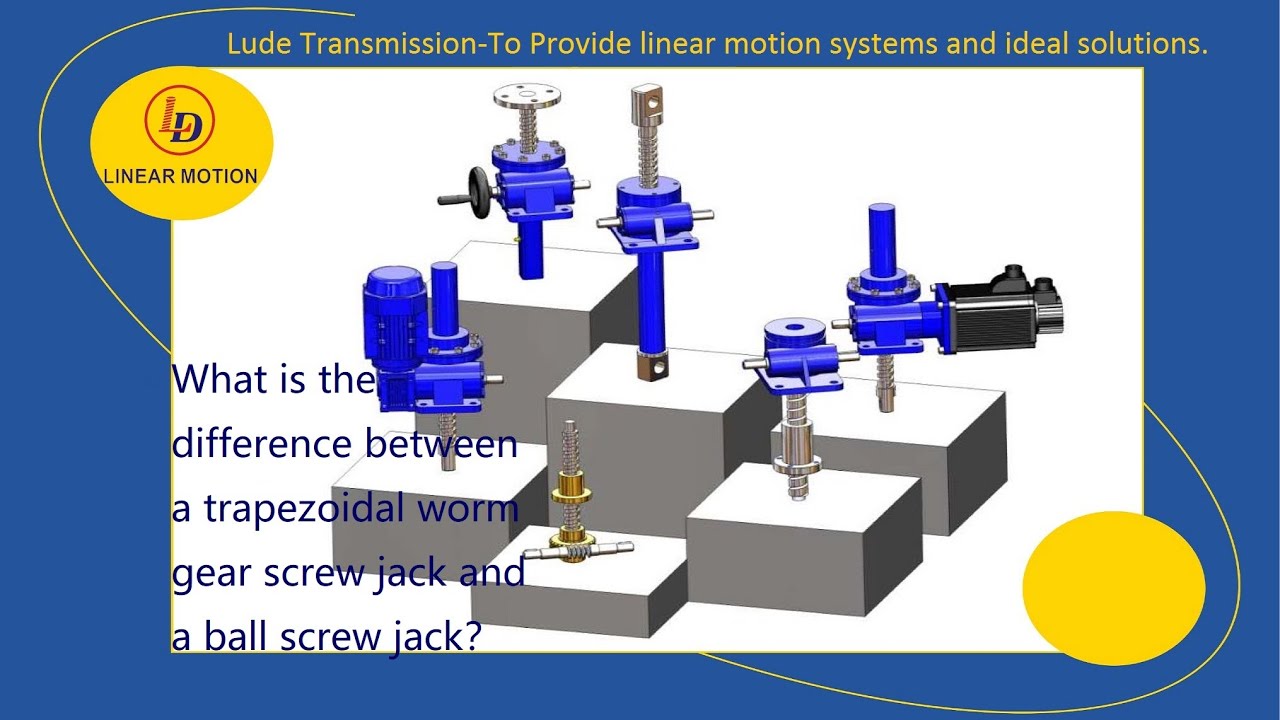 Lude Transmission-To Provide linear motion systems and ideal solutions.

LD
LINEAR MOTION

What is the difference between a trapezoidal worm gear screw jack and a ball screw jack?